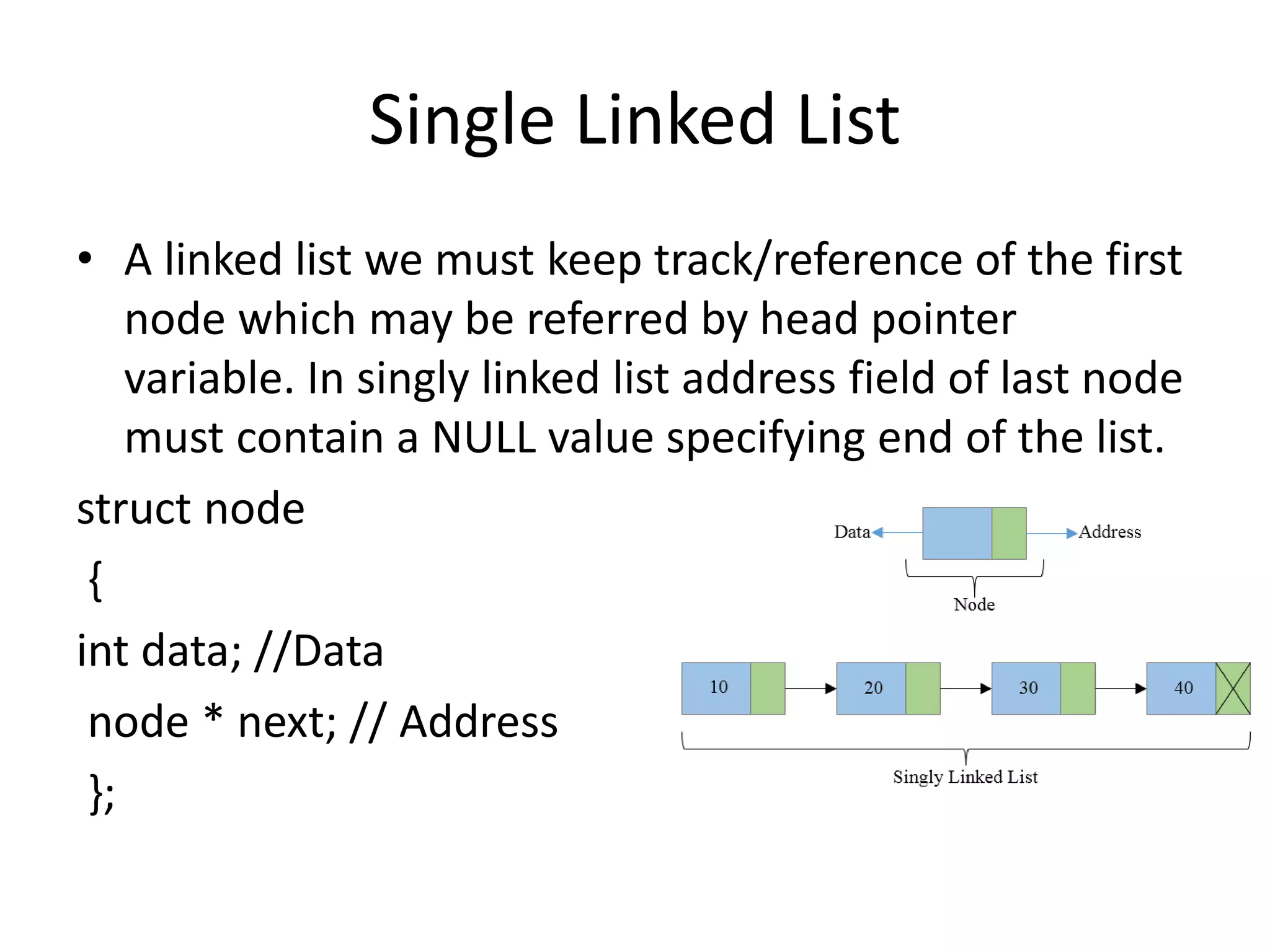 Single Linked List

• A linked list we must keep track/reference of the first node which may be referred by head pointer variable. In singly linked list address field of last node must contain a NULL value specifying end of the list.

struct node
{
int data; //Data
node * next; // Address
};

Data
Address
Node

10
20
30
40
Singly Linked List